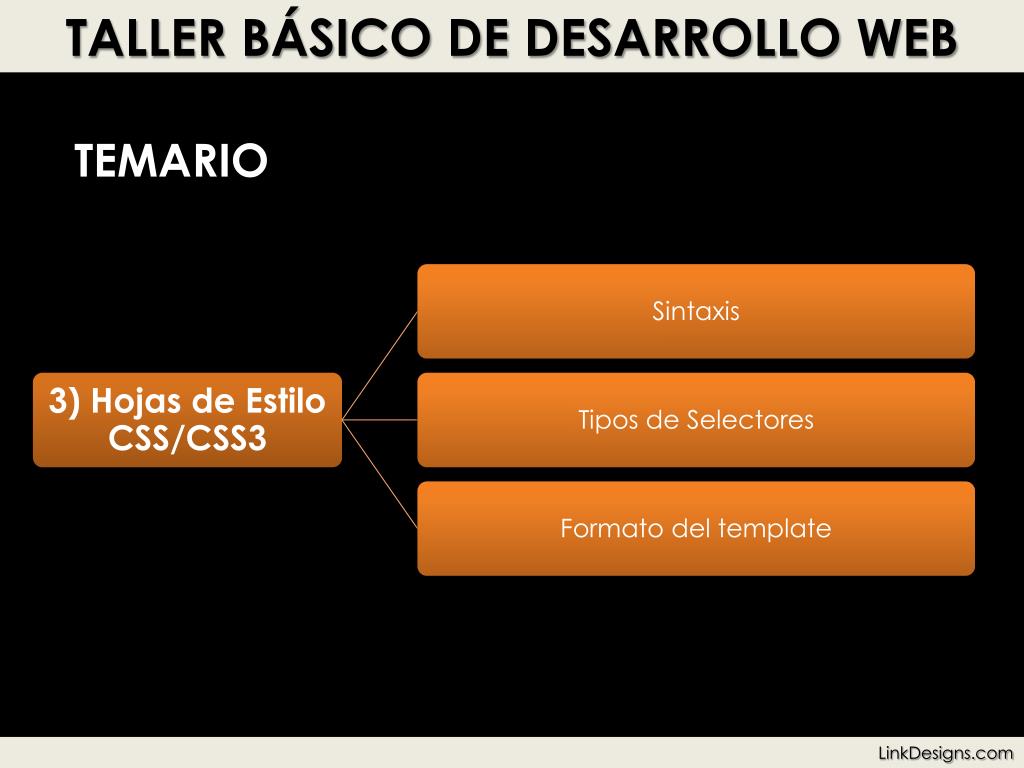 TALLER BÁSICO DE DESARROLLO WEB

TEMARIO

3) Hojas de Estilo CSS/CSS3

Sintaxis

Tipos de Selectores

Formato del template

LinkDesigns.com